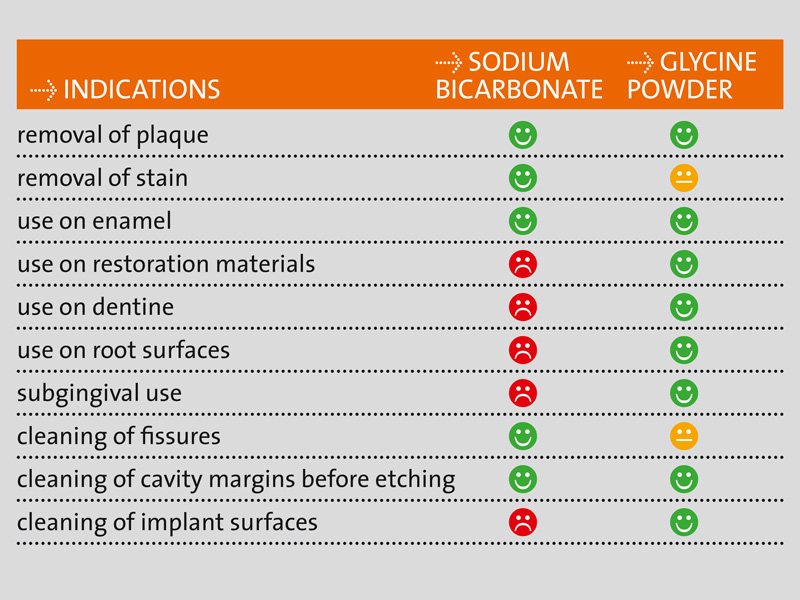 | INDICATIONS | SODIUM BICARBONATE | GLYCINE POWDER |
|---|---|---|
| removal of plaque | | |
| removal of stain | | |
| use on enamel | | |
| use on restoration materials | | |
| use on dentine | | |
| use on root surfaces | | |
| subgingival use | | |
| cleaning of fissures | | |
| cleaning of cavity margins before etching | | |
| cleaning of implant surfaces | | |